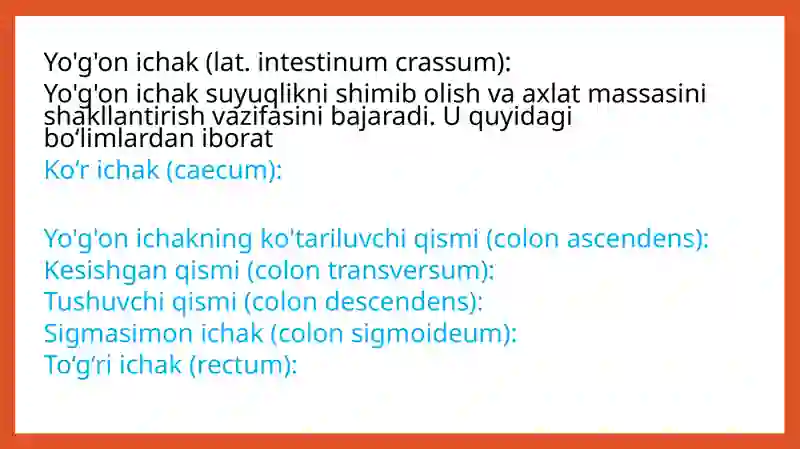 Yo'g'on ichak (lat. intestinum crassum):

Yo'g'on ichak suyuqlikni shimib olish va axlat massasini shakllantirish vazifasini bajaradi. U quyidagi bo‘limlardan iborat

Ko‘r ichak (caecum):

Yo'g'on ichakning ko'tariluvchi qismi (colon ascendens):
Kesishgan qismi (colon transversum):
Tushuvchi qismi (colon descendens):
Sigmasimon ichak (colon sigmoideum):
To‘g‘ri ichak (rectum):